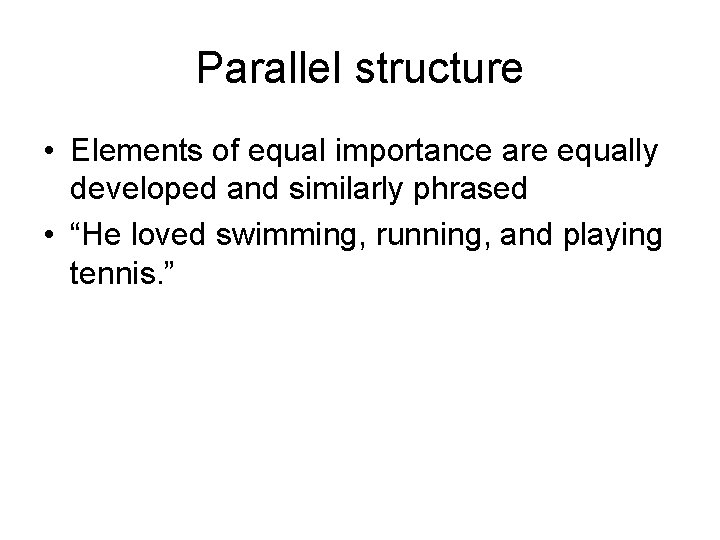 Parallel structure

• Elements of equal importance are equally developed and similarly phrased

• “He loved swimming, running, and playing tennis.”